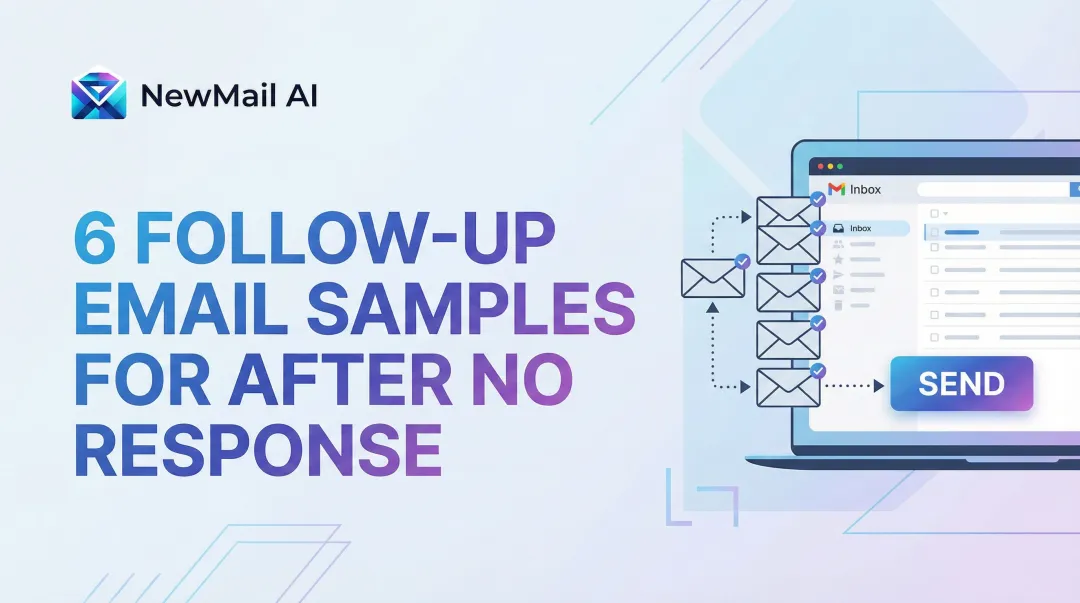 NewMail AI

6 FOLLOW-UP EMAIL SAMPLES FOR AFTER NO RESPONSE

Inbox

Inbox

SEND